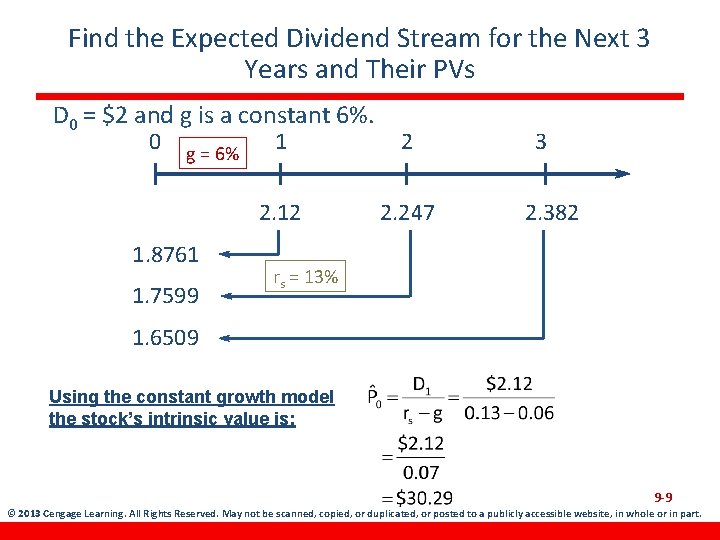 Find the Expected Dividend Stream for the Next 3 Years and Their PVs

$D_0$ = \$2 and g is a constant 6%.

0
g = 6%
1
2
3

2.12
2.247
2.382

1.8761
$r_s$ = 13%
1.7599
1.6509

Using the constant growth model the stock's intrinsic value is:

$\hat{P}_0 = \frac{D_1}{r_s - g} = \frac{\$2.12}{0.13 - 0.06}$

$= \frac{\$2.12}{0.07}$

$= \$30.29$

9-9

© 2013 Cengage Learning. All Rights Reserved. May not be scanned, copied, or duplicated, or posted to a publicly accessible website, in whole or in part.